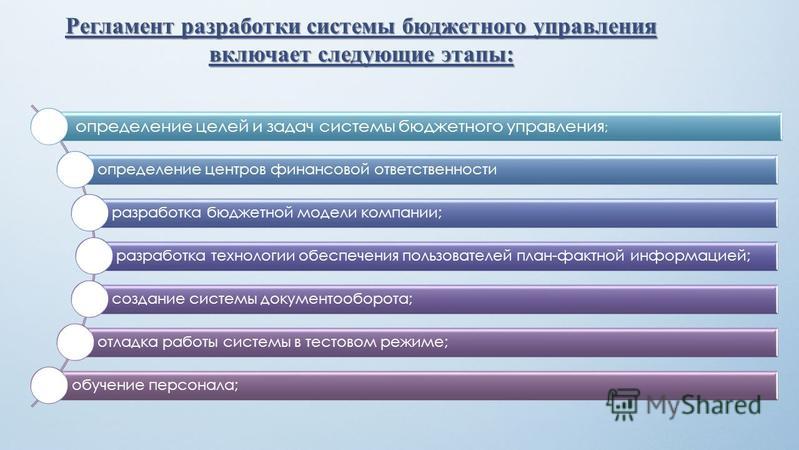 Регламент разработки системы бюджетного управления включает следующие этапы:

определение целей и задач системы бюджетного управления;

определение центров финансовой ответственности

разработка бюджетной модели компании;

разработка технологии обеспечения пользователей план-фактной информацией;

создание системы документооборота;

отладка работы системы в тестовом режиме;

обучение персонала;

MyShared